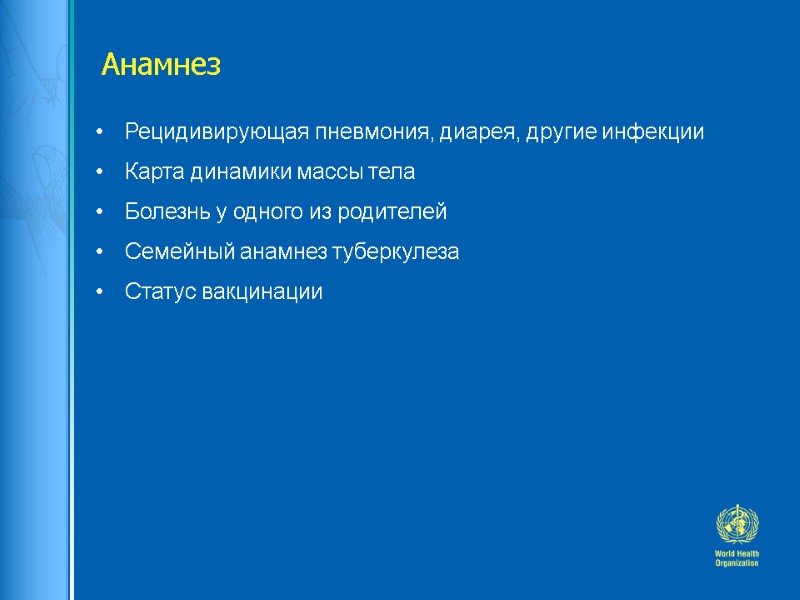 Анамнез

• Рецидивирующая пневмония, диарея, другие инфекции
• Карта динамики массы тела
• Болезнь у одного из родителей
• Семейный анамнез туберкулеза
• Статус вакцинации

World Health Organization